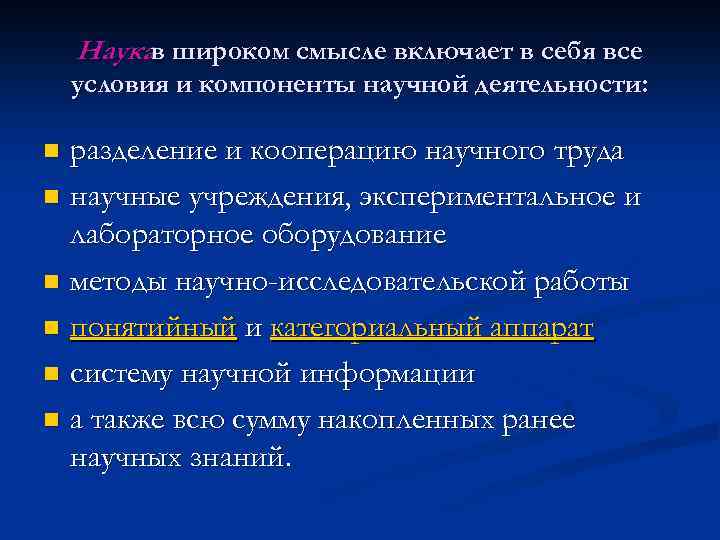 Наукав широком смысле включает в себя все условия и компоненты научной деятельности:

- разделение и кооперацию научного труда
- научные учреждения, экспериментальное и лабораторное оборудование
- методы научно-исследовательской работы
- понятийный и категориальный аппарат
- систему научной информации
- а также всю сумму накопленных ранее научных знаний.